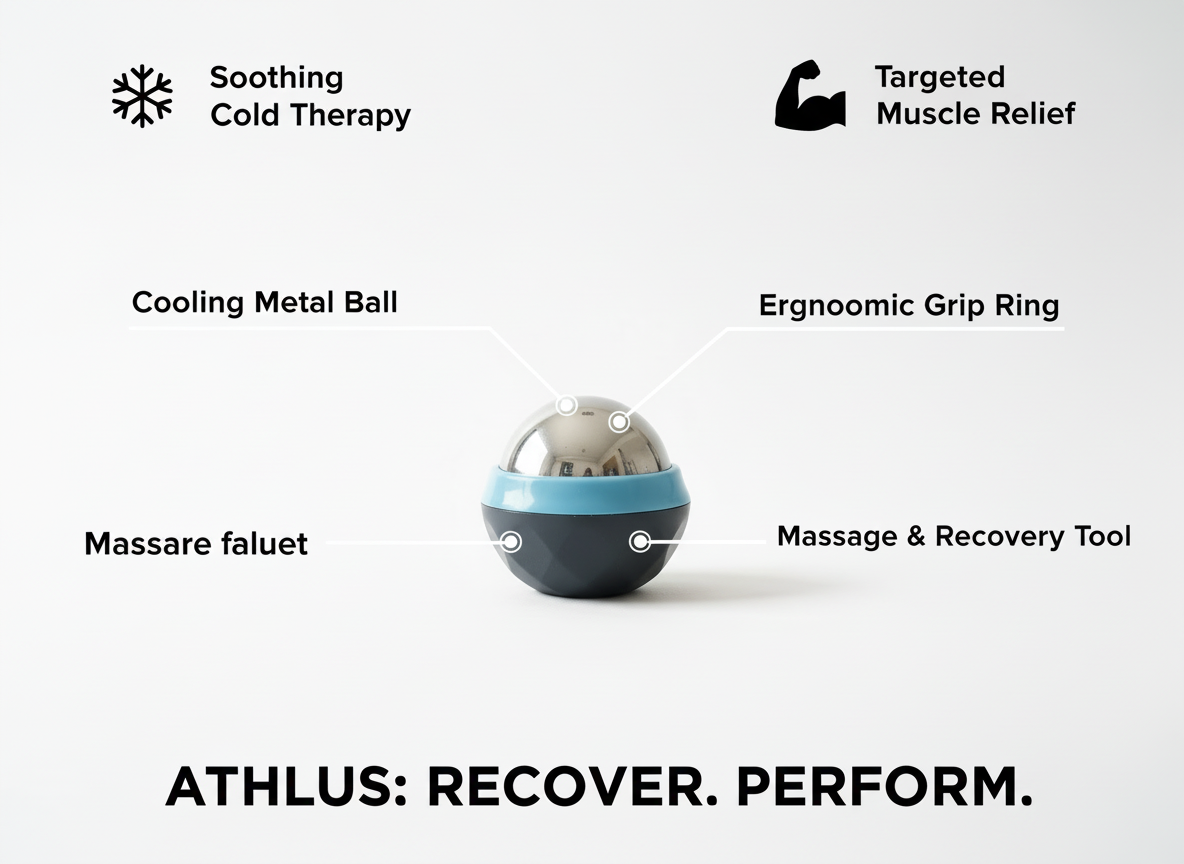 Soothing Cold Therapy

Targeted Muscle Relief

Cooling Metal Ball

Ergnoomic Grip Ring

Massare faluet

Massage & Recovery Tool

ATHLUS: RECOVER. PERFORM.